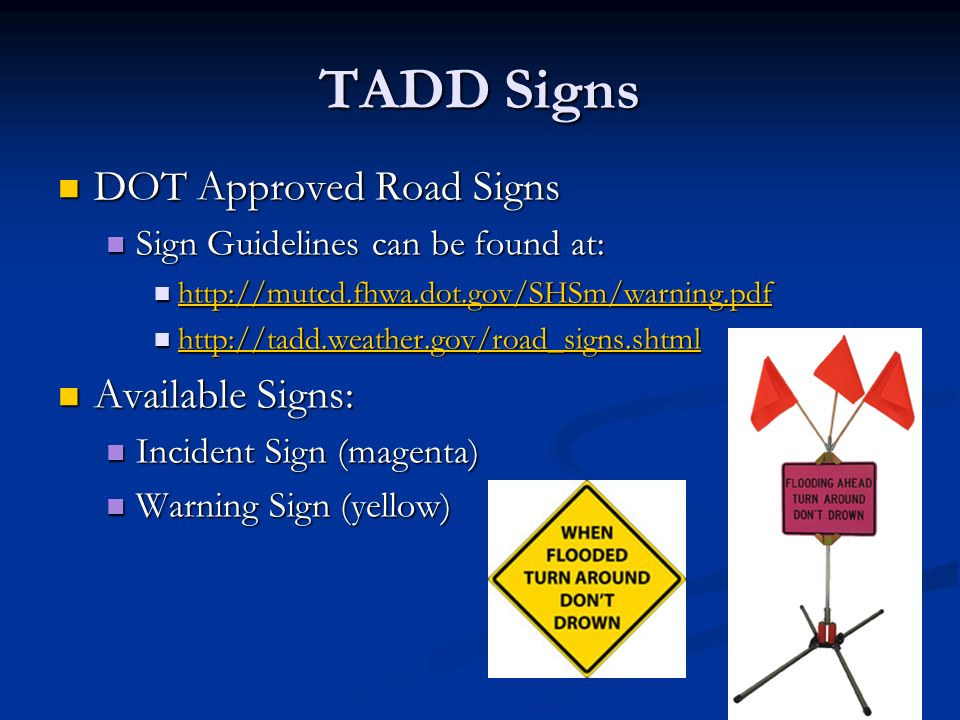 TADD Signs

DOT Approved Road Signs

Sign Guidelines can be found at:

http://mutcd.fhwa.dot.gov/SHSm/warning.pdf

http://tadd.weather.gov/road_signs.shtml

Available Signs:

Incident Sign (magenta)

Warning Sign (yellow)

WHEN FLOODED TURN AROUND DON'T DROWN

FLOODING AHEAD TURN AROUND DON'T DROWN